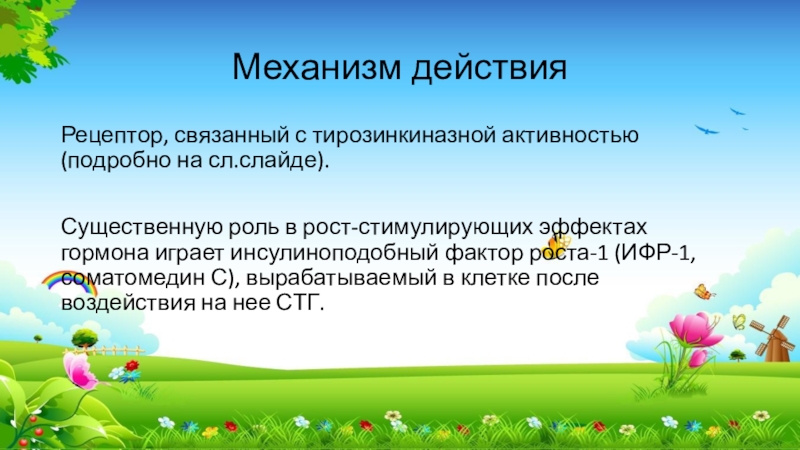 Механизм действия

Рецептор, связанный с тирозинкиназной активностью (подробно на сл.слайде).

Существенную роль в рост-стимулирующих эффектах гормона играет инсулиноподобный фактор роста-1 (ИФР-1, соматомедин С), вырабатываемый в клетке после воздействия на нее СТГ.